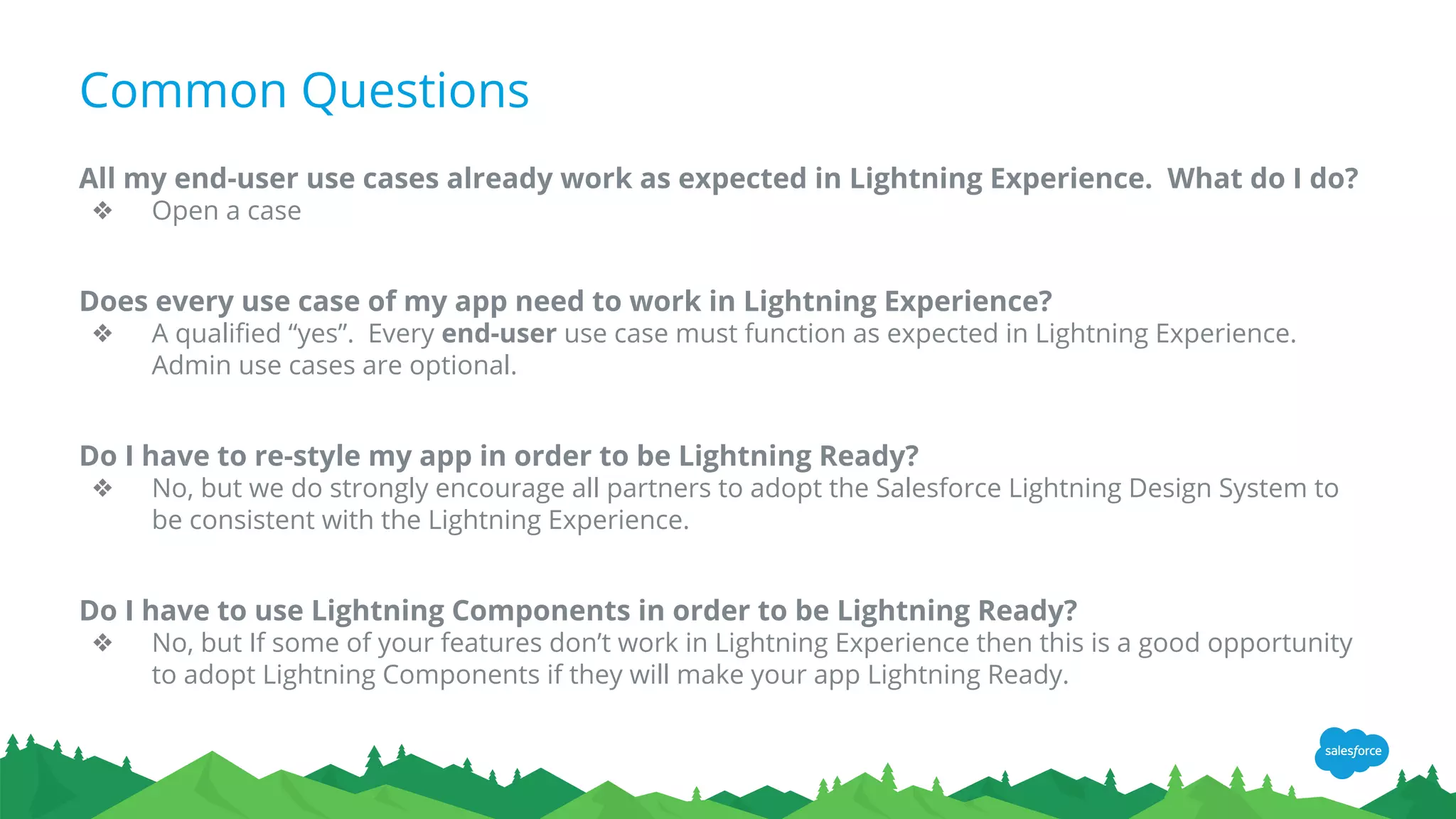 Common Questions

All my end-user use cases already work as expected in Lightning Experience. What do I do?
❖ Open a case

Does every use case of my app need to work in Lightning Experience?
❖ A qualified “yes”. Every end-user use case must function as expected in Lightning Experience. Admin use cases are optional.

Do I have to re-style my app in order to be Lightning Ready?
❖ No, but we do strongly encourage all partners to adopt the Salesforce Lightning Design System to be consistent with the Lightning Experience.

Do I have to use Lightning Components in order to be Lightning Ready?
❖ No, but If some of your features don’t work in Lightning Experience then this is a good opportunity to adopt Lightning Components if they will make your app Lightning Ready.

salesforce